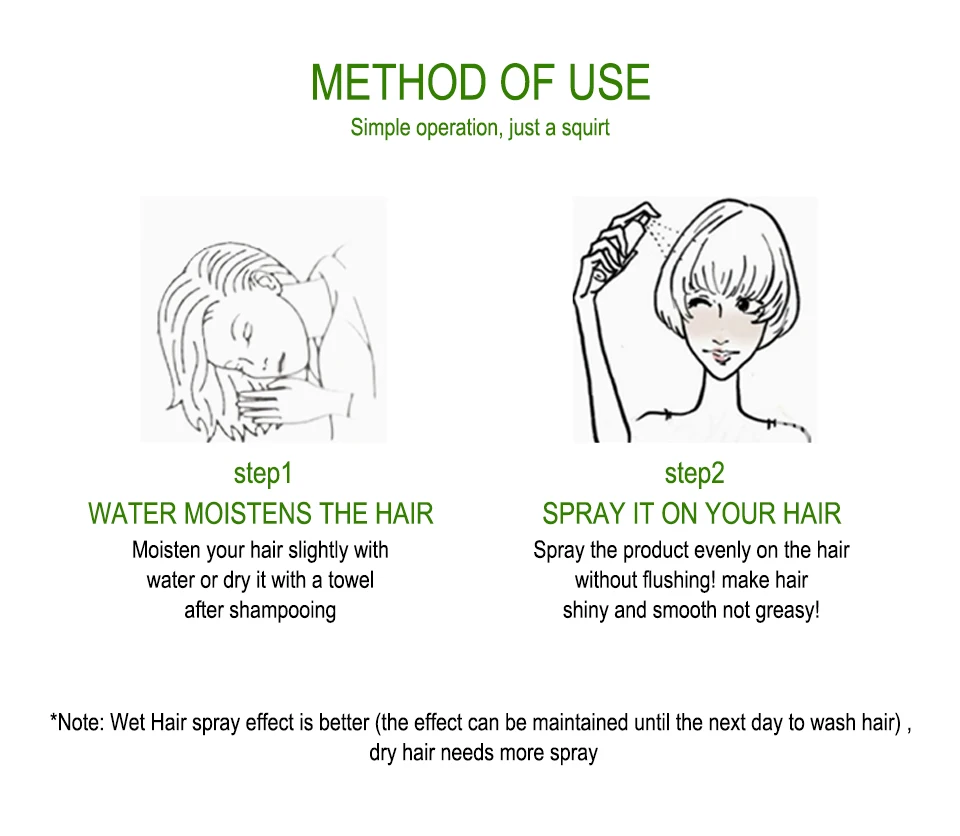 METHOD OF USE
Simple operation, just a squirt

step1
WATER MOISTENS THE HAIR
Moisten your hair slightly with water or dry it with a towel after shampooing

step2
SPRAY IT ON YOUR HAIR
Spray the product evenly on the hair without flushing! make hair shiny and smooth not greasy!

*Note: Wet Hair spray effect is better (the effect can be maintained until the next day to wash hair) , dry hair needs more spray